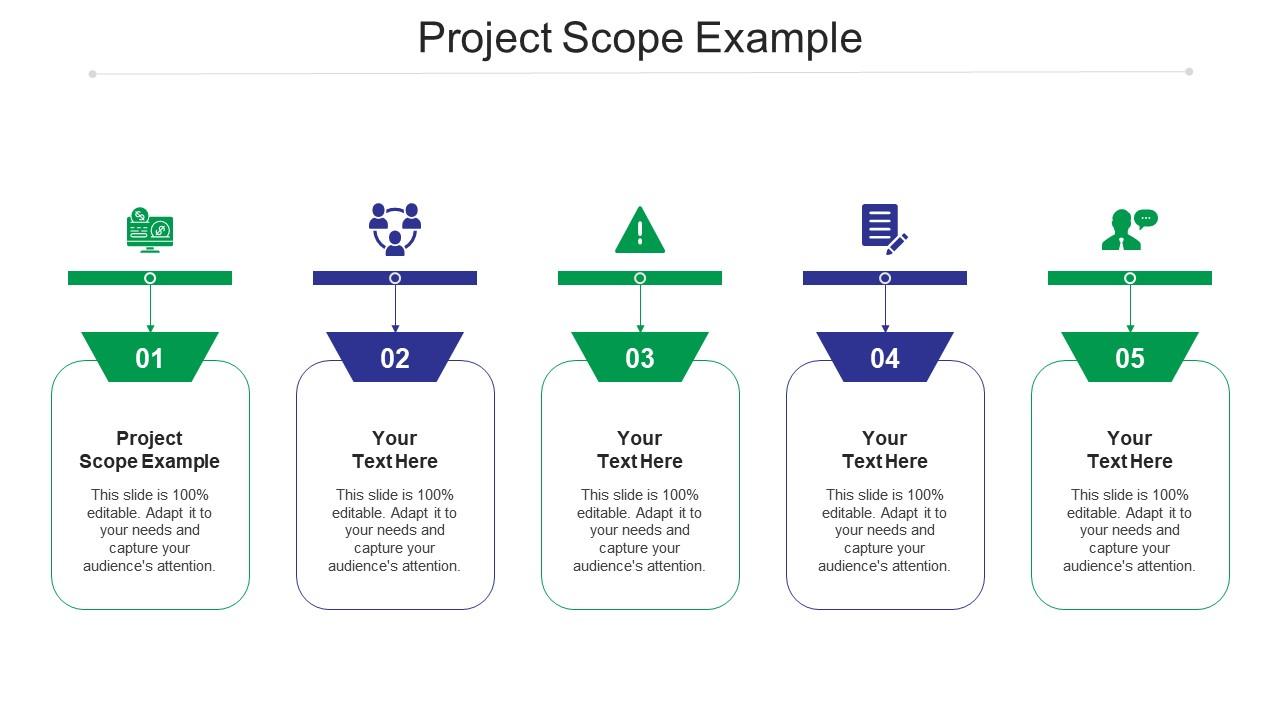 Project Scope Example

01

Project Scope Example

This slide is 100% editable. Adapt it to your needs and capture your audience's attention.

02

Your Text Here

This slide is 100% editable. Adapt it to your needs and capture your audience's attention.

03

Your Text Here

This slide is 100% editable. Adapt it to your needs and capture your audience's attention.

04

Your Text Here

This slide is 100% editable. Adapt it to your needs and capture your audience's attention.

05

Your Text Here

This slide is 100% editable. Adapt it to your needs and capture your audience's attention.